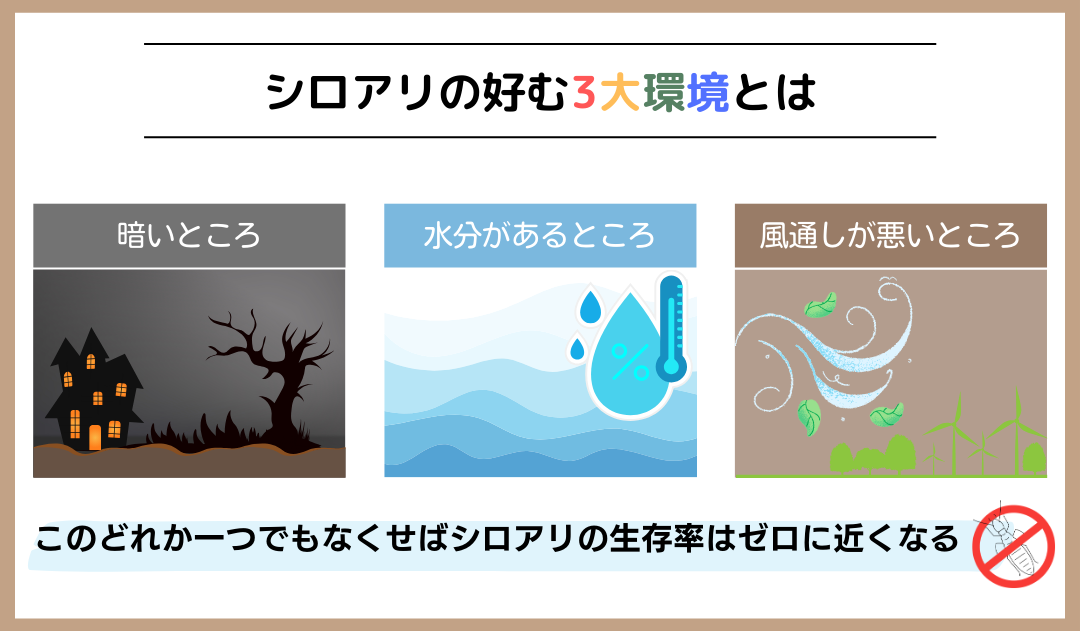 シロアリの好む3大環境とは

暗いところ

水分があるところ

%

風通しが悪いところ

このどれか一つでもなくせばシロアリの生存率はゼロに近くなる